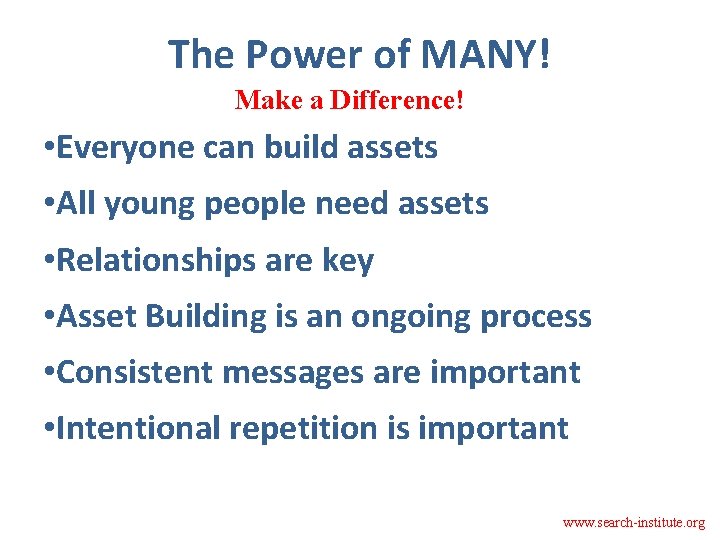 The Power of MANY!

Make a Difference!

•Everyone can build assets

•All young people need assets

•Relationships are key

•Asset Building is an ongoing process

•Consistent messages are important

•Intentional repetition is important

www.search-institute.org